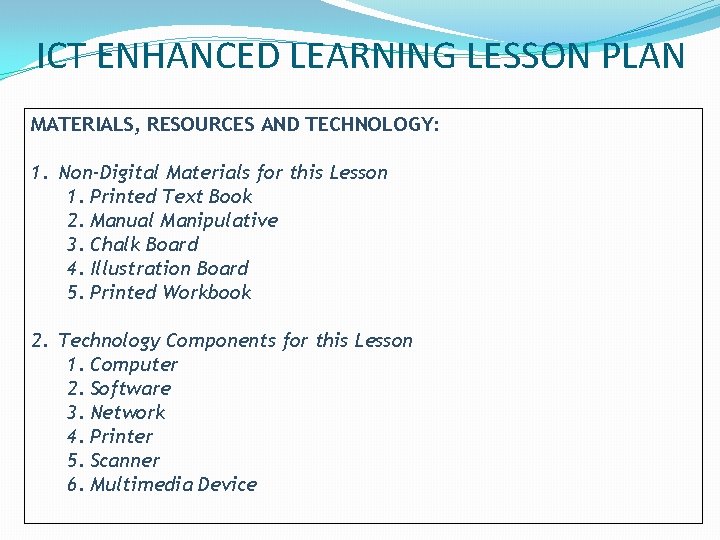 ICT ENHANCED LEARNING LESSON PLAN

MATERIALS, RESOURCES AND TECHNOLOGY:

1. Non-Digital Materials for this Lesson
1. Printed Text Book
2. Manual Manipulative
3. Chalk Board
4. Illustration Board
5. Printed Workbook

2. Technology Components for this Lesson
1. Computer
2. Software
3. Network
4. Printer
5. Scanner
6. Multimedia Device